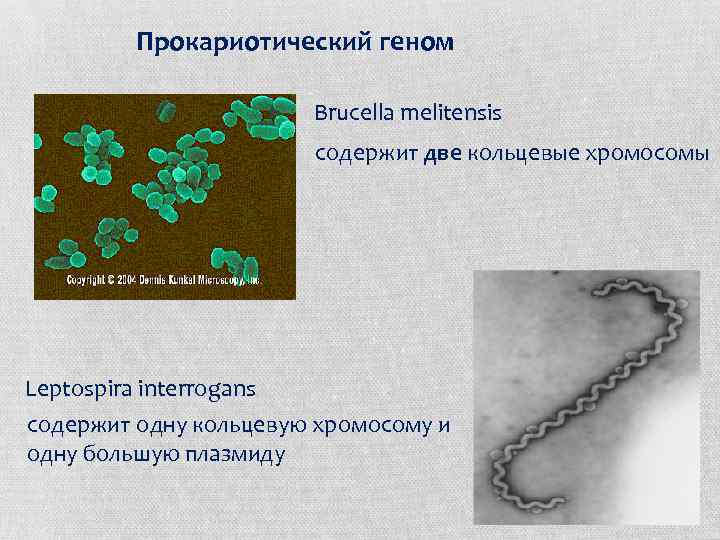 Прокариотический геном

Copyright © 2004 Dennis Kunkel Microscopy, Inc.

Brucella melitensis

содержит две кольцевые хромосомы

Leptospira interrogans

содержит одну кольцевую хромосому и одну большую плазмиду